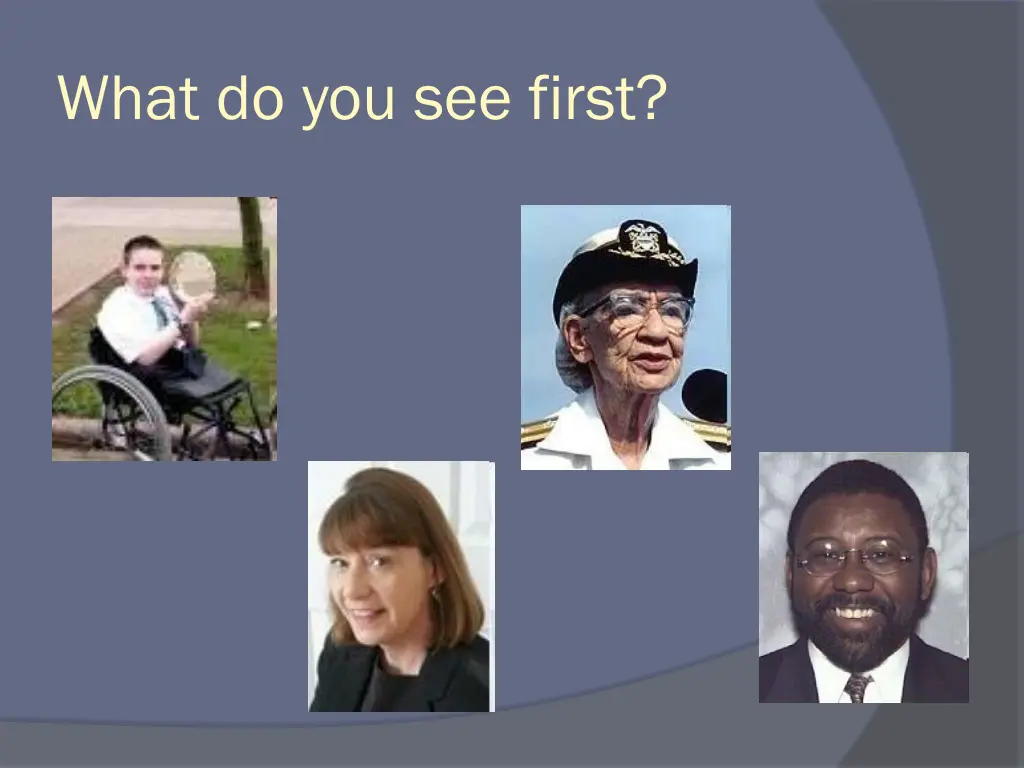 What do you see first?